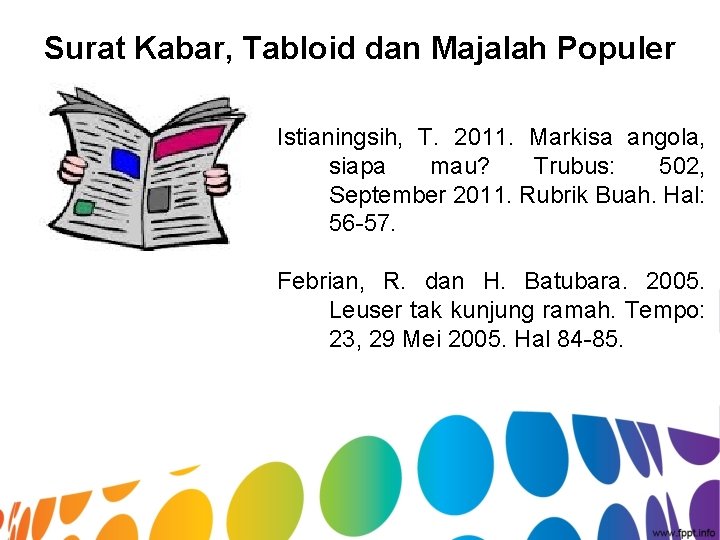 Surat Kabar, Tabloid dan Majalah Populer

Istianingsih, T. 2011. Markisa angola, siapa mau? Trubus: 502, September 2011. Rubrik Buah. Hal: 56-57.

Febrian, R. dan H. Batubara. 2005. Leuser tak kunjung ramah. Tempo: 23, 29 Mei 2005. Hal 84-85.

www.fppt.info